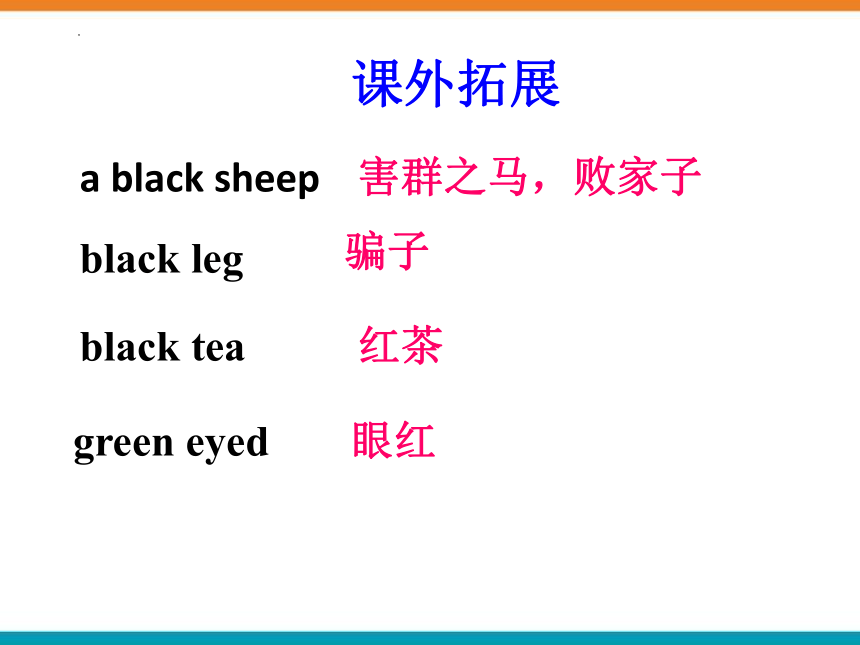 课外拓展

a black sheep 害群之马，败家子

black leg 骗子

black tea 红茶

green eyed 眼红